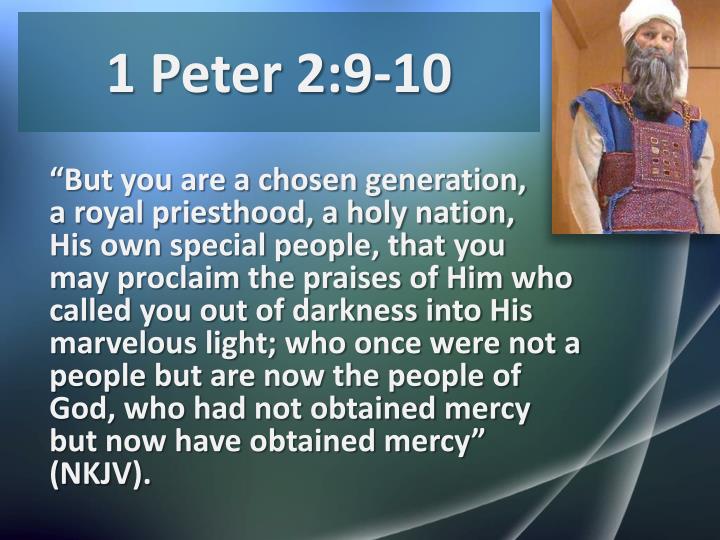 1 Peter 2:9-10

“But you are a chosen generation, a royal priesthood, a holy nation, His own special people, that you may proclaim the praises of Him who called you out of darkness into His marvelous light; who once were not a people but are now the people of God, who had not obtained mercy but now have obtained mercy” (NKJV).